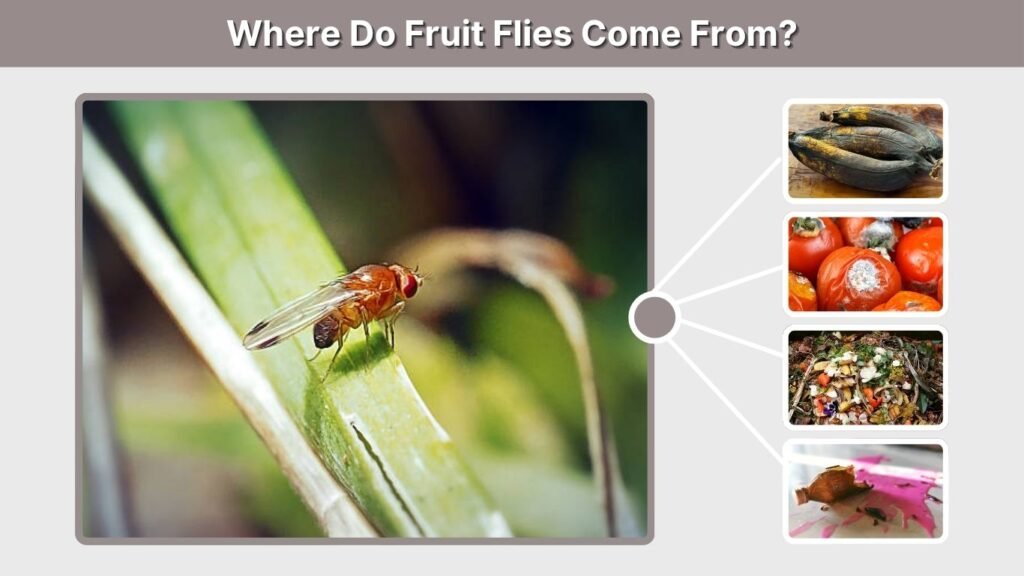 Where Do Fruit Flies Come From?